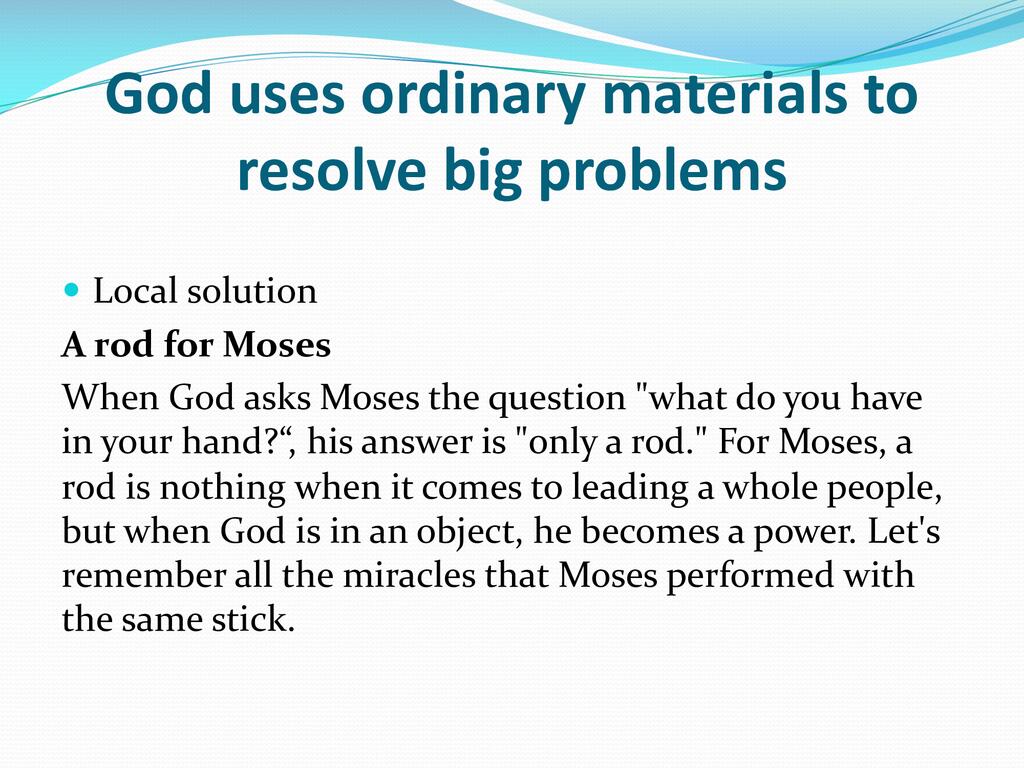 God uses ordinary materials to resolve big problems

Local solution

A rod for Moses

When God asks Moses the question "what do you have in your hand?“, his answer is "only a rod." For Moses, a rod is nothing when it comes to leading a whole people, but when God is in an object, he becomes a power. Let's remember all the miracles that Moses performed with the same stick.